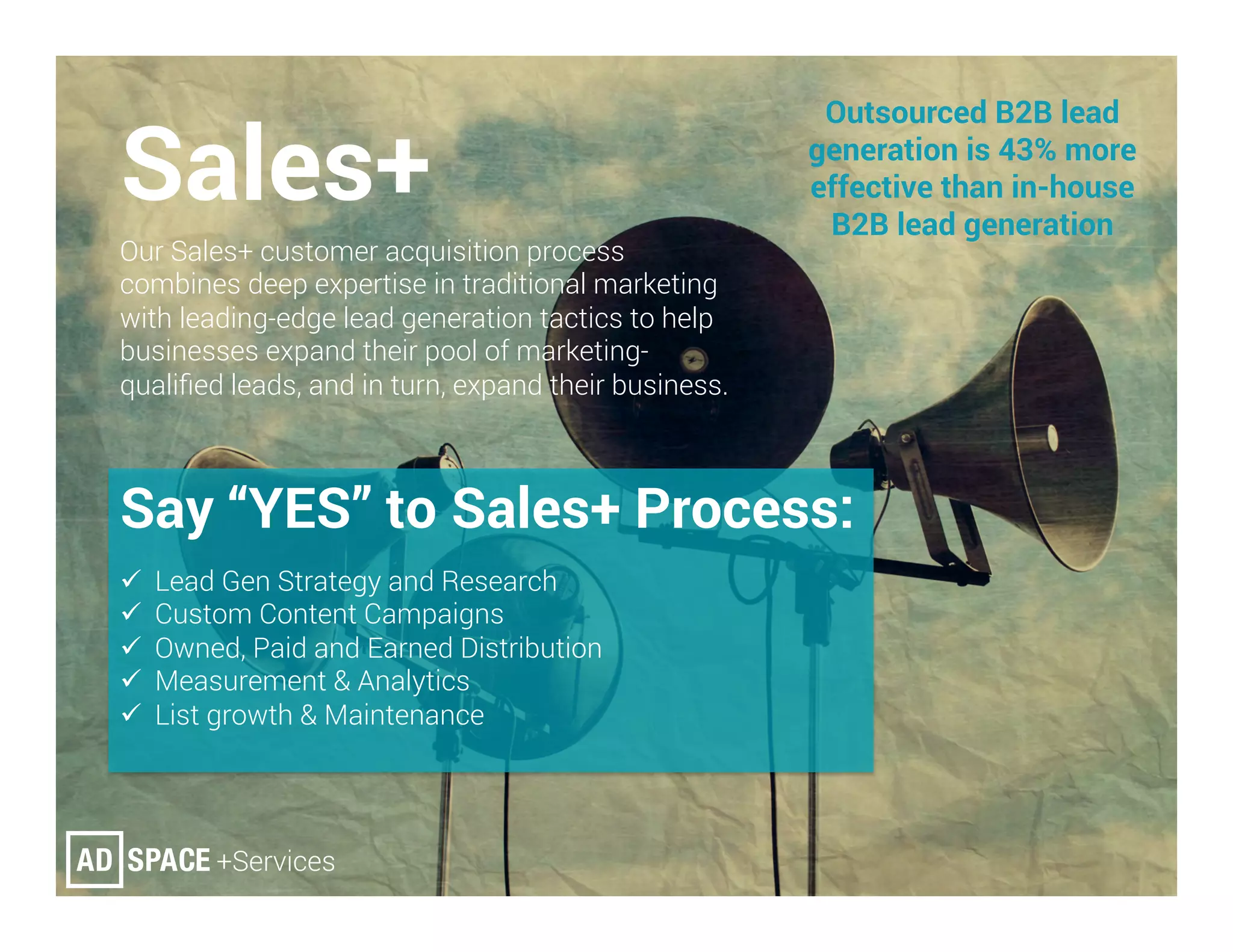 Sales+

Outsourced B2B lead generation is 43% more effective than in-house B2B lead generation

Our Sales+ customer acquisition process combines deep expertise in traditional marketing with leading-edge lead generation tactics to help businesses expand their pool of marketing-qualified leads, and in turn, expand their business.

Say “YES” to Sales+ Process:

✓ Lead Gen Strategy and Research
✓ Custom Content Campaigns
✓ Owned, Paid and Earned Distribution
✓ Measurement & Analytics
✓ List growth & Maintenance

AD SPACE +Services